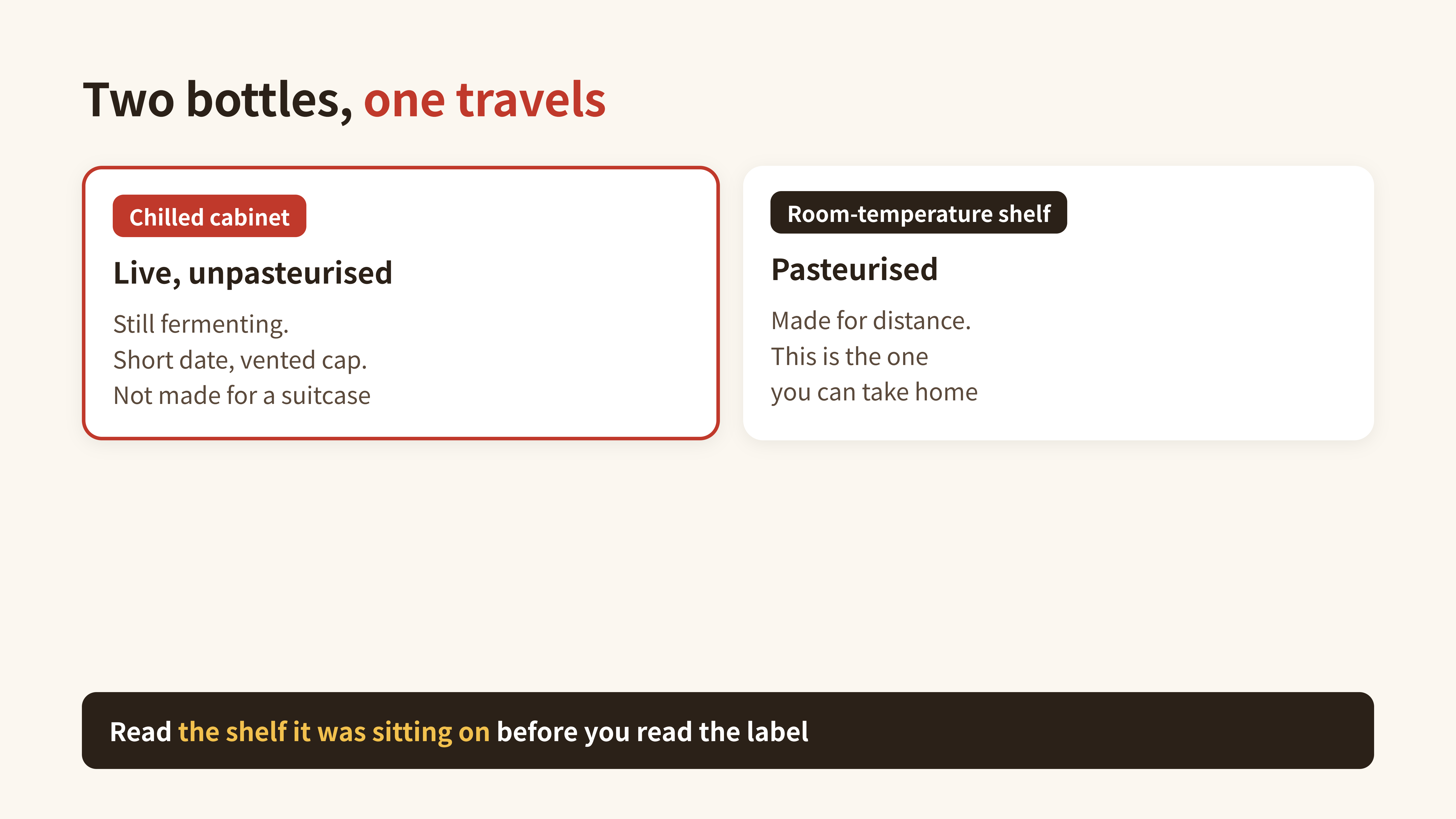 Two bottles, one travels

Chilled cabinet

Live, unpasteurised

Still fermenting.
Short date, vented cap.
Not made for a suitcase

Room-temperature shelf

Pasteurised

Made for distance.
This is the one
you can take home

Read the shelf it was sitting on before you read the label